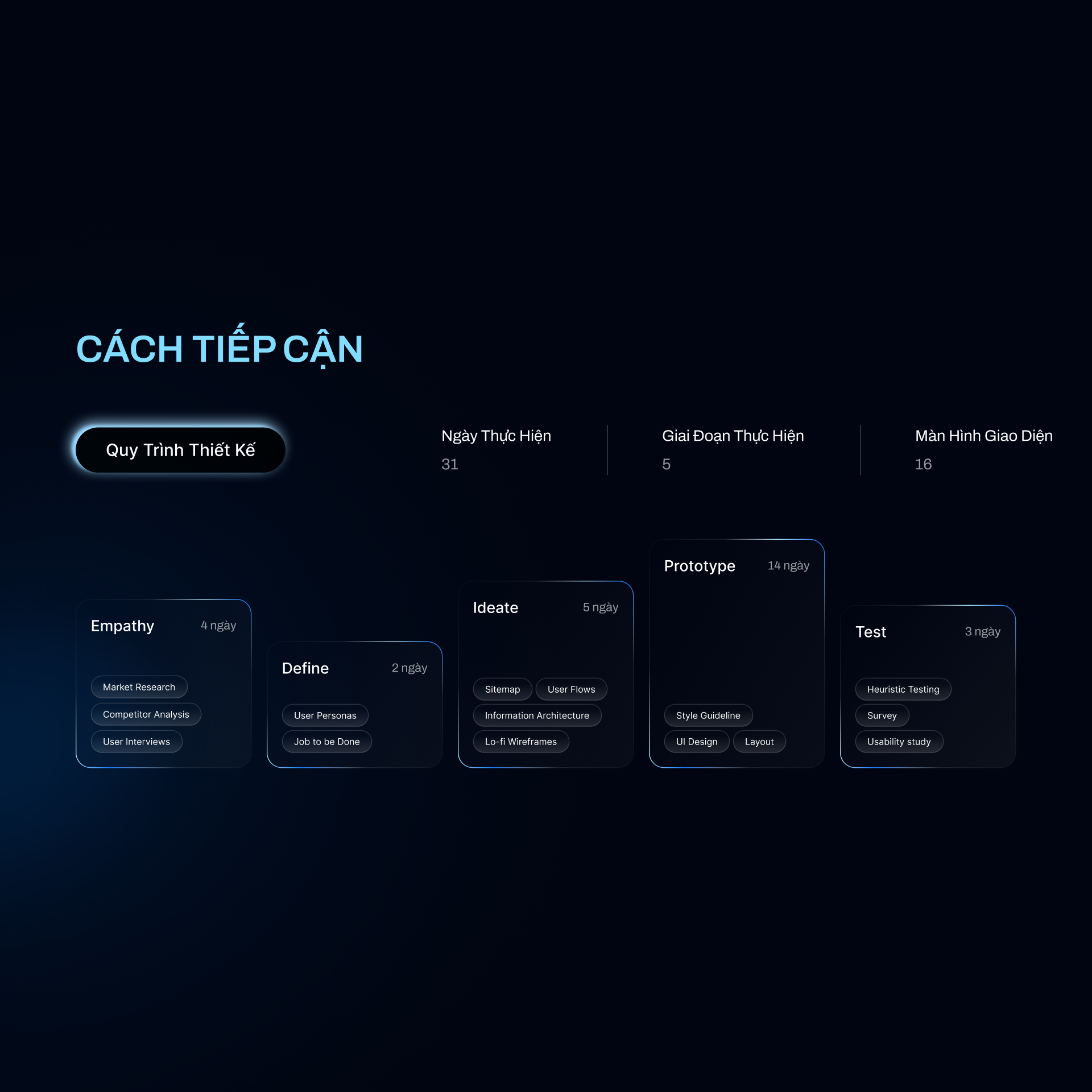 CÁCH TIẾP CẬN

Quy Trình Thiết Kế

Ngày Thực Hiện
31

Giai Đoạn Thực Hiện
5

Màn Hình Giao Diện
16

Empathy 4 ngày

Market Research
Competitor Analysis
User Interviews

Define 2 ngày

User Personas
Job to be Done

Ideate 5 ngày

Sitemap
User Flows
Information Architecture
Lo-fi Wireframes

Prototype 14 ngày

Style Guideline
UI Design
Layout

Test 3 ngày

Heuristic Testing
Survey
Usability study